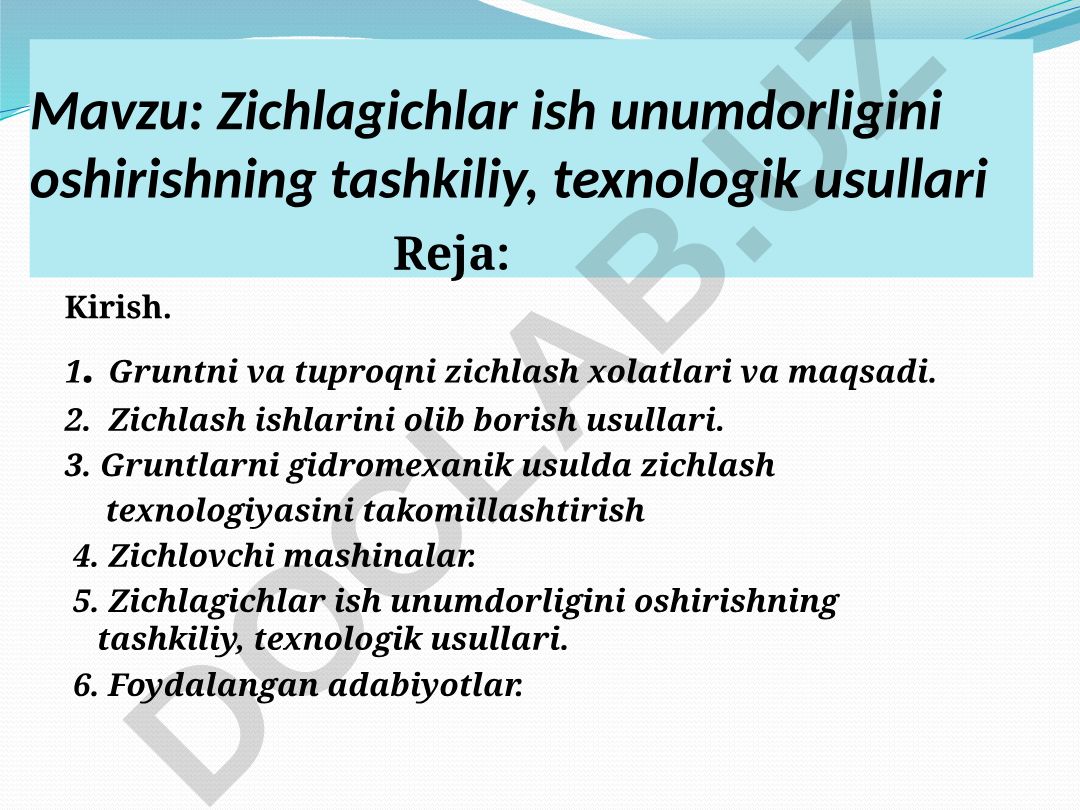 Mavzu: Zichlagichlar ish unumdorligini oshirishning tashkiliy, texnologik usullari

Reja:

Kirish.

1. Gruntni va tuproqni zichlash xolatlari va maqsadi.

2. Zichlash ishlarini olib borish usullari.

3. Gruntlarni gidromexanik usulda zichlash texnologiyasini takomillashtirish

4. Zichlovchi mashinalar.

5. Zichlagichlar ish unumdorligini oshirishning tashkiliy, texnologik usullari.

6. Foydalangan adabiyotlar.

DOCLAB.UZ